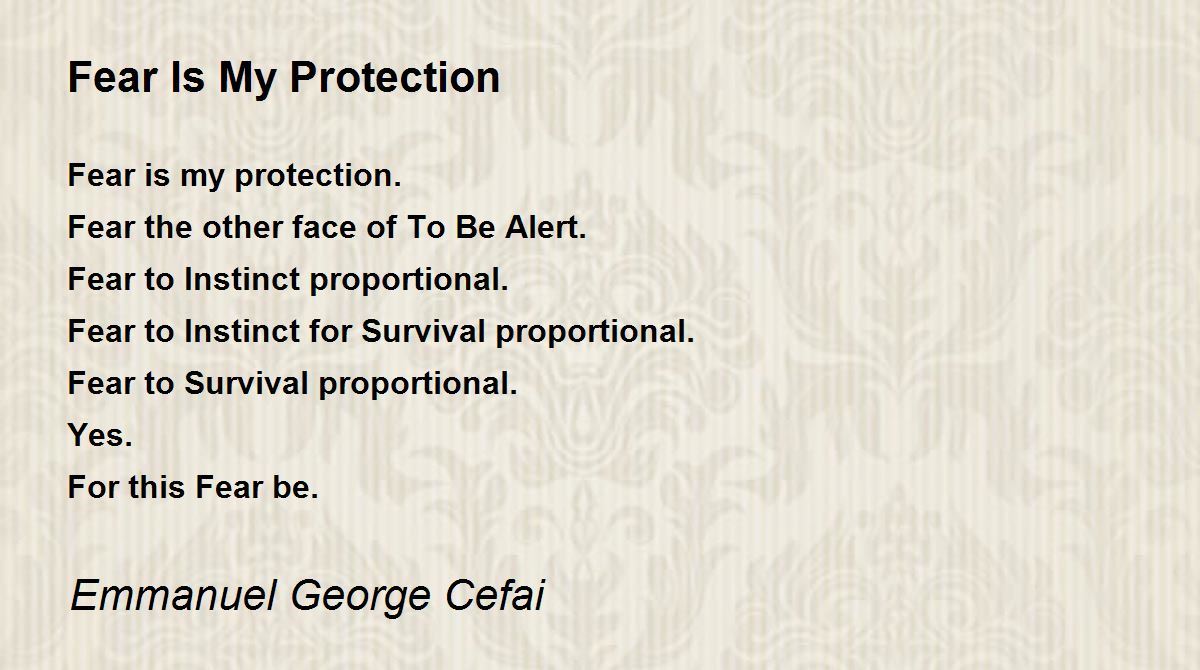 Fear Is My Protection

Fear is my protection.
Fear the other face of To Be Alert.
Fear to Instinct proportional.
Fear to Instinct for Survival proportional.
Fear to Survival proportional.
Yes.
For this Fear be.

Emmanuel George Cefai